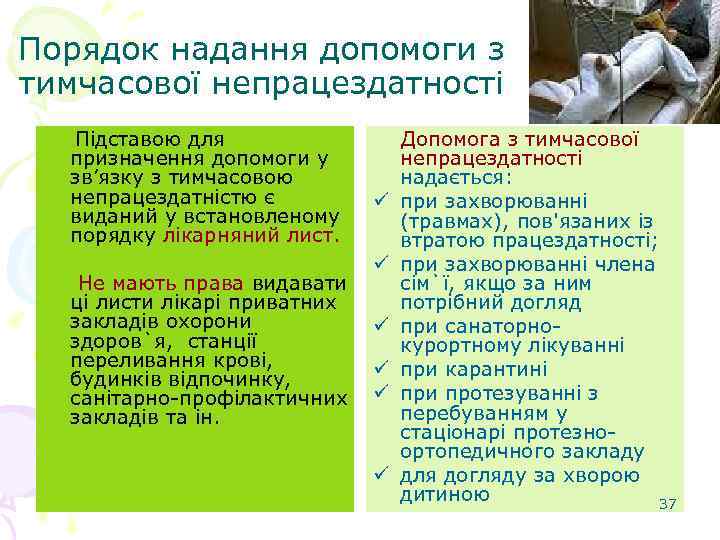 Порядок надання допомоги з тимчасової непрацездатності

Підставою для призначення допомоги у зв’язку з тимчасовою непрацездатністю є виданий у встановленому порядку лікарняний лист.

Не мають права видавати ці листи лікарі приватних закладів охорони здоров`я, станції переливання крові, будинків відпочинку, санітарно-профілактичних закладів та ін.

Допомога з тимчасової непрацездатності надається:
✓ при захворюванні (травмах), пов'язаних із втратою працездатності;
✓ при захворюванні члена сім`ї, якщо за ним потрібний догляд
✓ при санаторно-курортному лікуванні
✓ при карантині
✓ при протезуванні з перебуванням у стаціонарі протезно-ортопедичного закладу
✓ для догляду за хворою дитиною

37